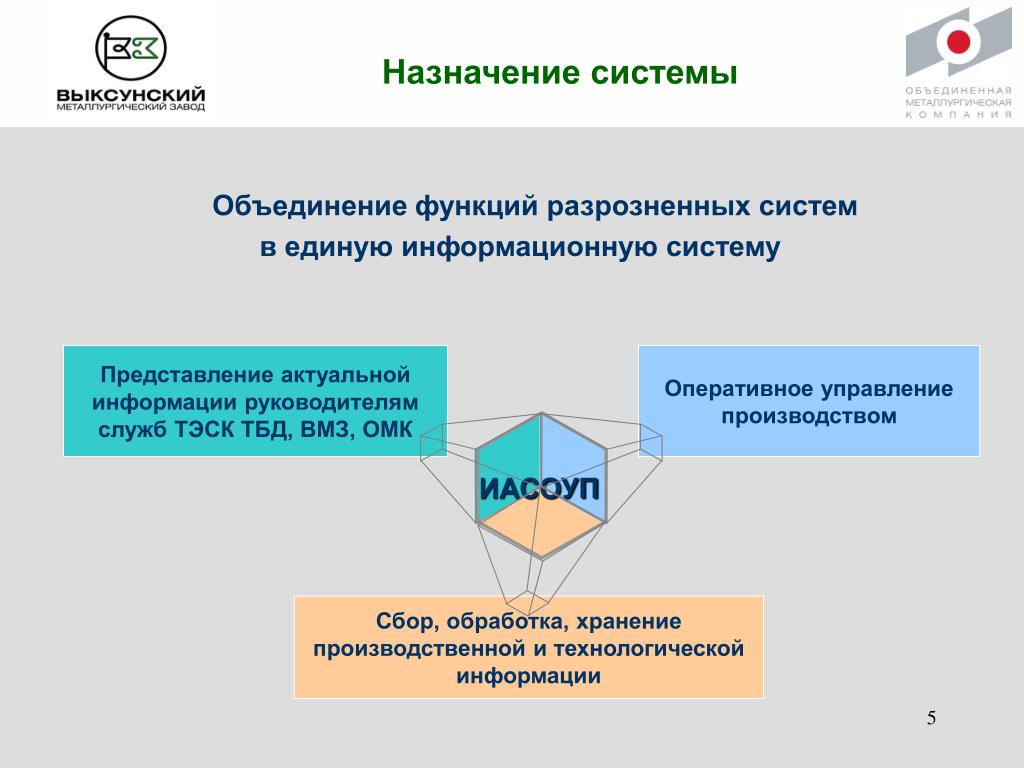 ВЫКСУНСКИЙ
МЕТАЛЛУРГИЧЕСКИЙ ЗАВОД

Назначение системы

ОБЪЕДИНЕННАЯ
МЕТАЛЛУРГИЧЕСКАЯ
КОМПАНИЯ

Объединение функций разрозненных систем в единую информационную систему

Представление актуальной информации руководителям служб ТЭСК ТБД, ВМЗ, ОМК

Оперативное управление производством

ИАСОУП

Сбор, обработка, хранение производственной и технологической информации

5